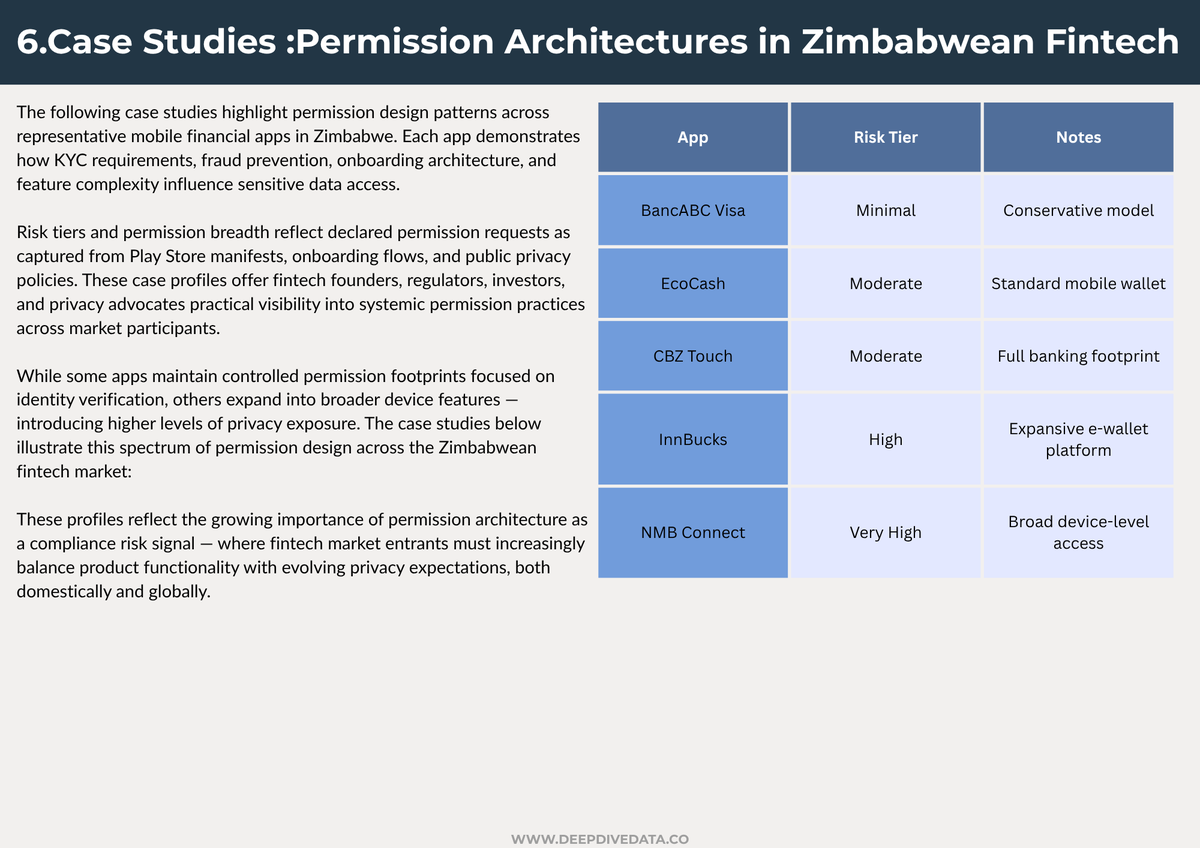 6.Case Studies :Permission Architectures in Zimbabwean Fintech

The following case studies highlight permission design patterns across representative mobile financial apps in Zimbabwe. Each app demonstrates how KYC requirements, fraud prevention, onboarding architecture, and feature complexity influence sensitive data access.

Risk tiers and permission breadth reflect declared permission requests as captured from Play Store manifests, onboarding flows, and public privacy policies. These case profiles offer fintech founders, regulators, investors, and privacy advocates practical visibility into systemic permission practices across market participants.

While some apps maintain controlled permission footprints focused on identity verification, others expand into broader device features — introducing higher levels of privacy exposure. The case studies below illustrate this spectrum of permission design across the Zimbabwean fintech market:

These profiles reflect the growing importance of permission architecture as a compliance risk signal — where fintech market entrants must increasingly balance product functionality with evolving privacy expectations, both domestically and globally.

| App | Risk Tier | Notes |
|---|---|---|
| BancABC Visa | Minimal | Conservative model |
| EcoCash | Moderate | Standard mobile wallet |
| CBZ Touch | Moderate | Full banking footprint |
| InnBucks | High | Expansive e-wallet platform |
| NMB Connect | Very High | Broad device-level access |

WWW.DEEPDIVEDATA.CO